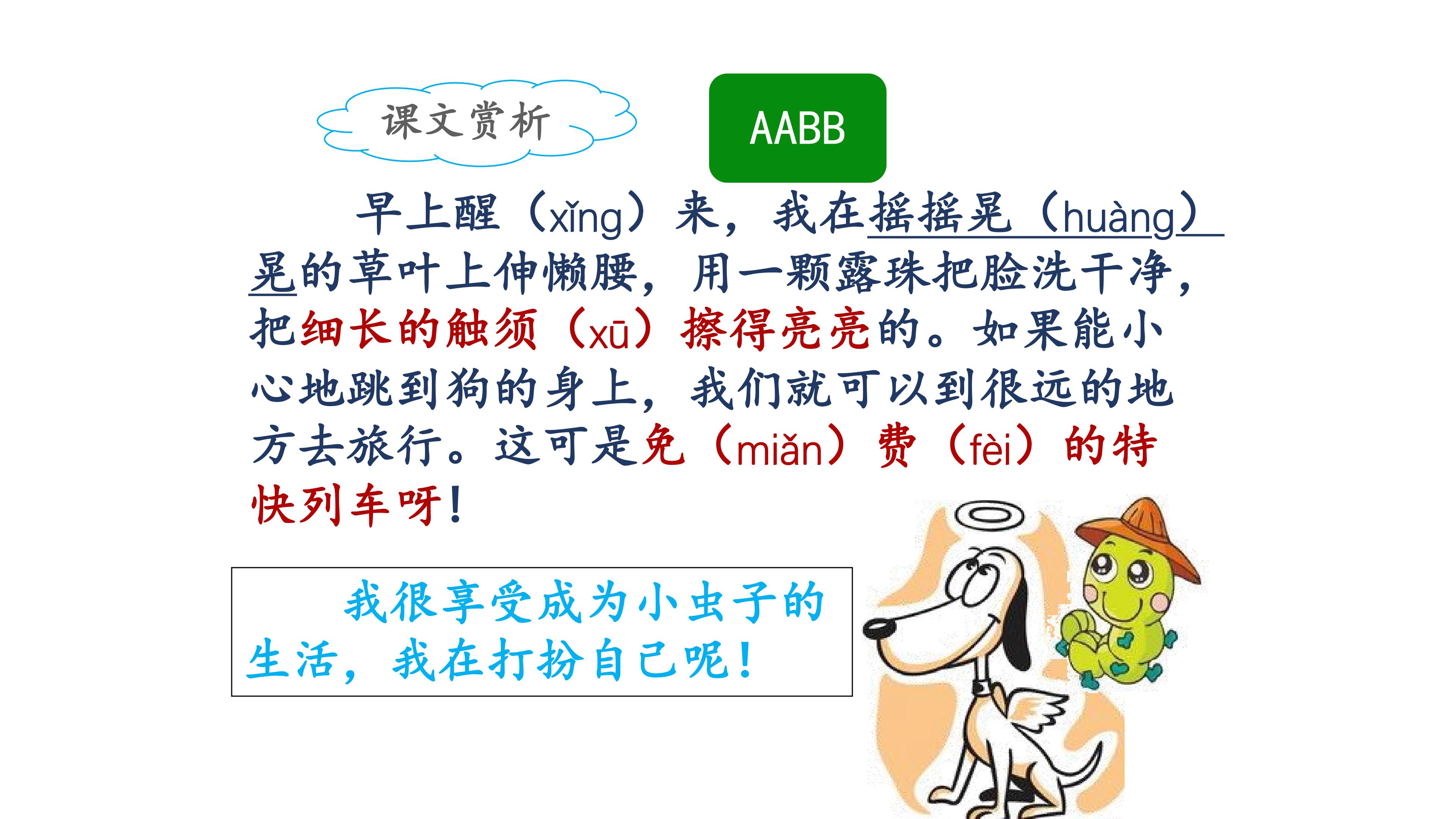 课文赏析

AABB

早上醒（xǐng）来，我在摇摇晃（huàng）晃的草叶上伸懒腰，用一颗露珠把脸洗干净，把细长的触须（xū）擦得亮亮的。如果能小心地跳到狗的身上，我们就可以到很远的地方去旅行。这可是免（miǎn）费（fèi）的特快列车呀！

我很享受成为小虫子的生活，我在打扮自己呢！